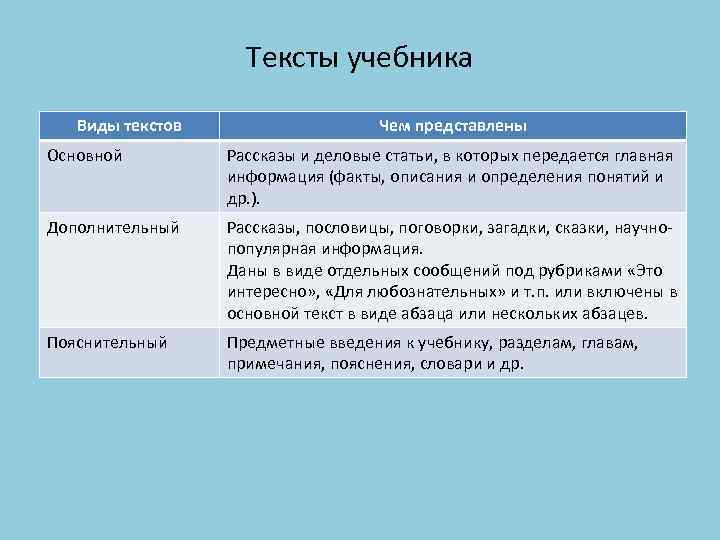 Тексты учебника

| Виды текстов | Чем представлены |
|---|---|
| Основной | Рассказы и деловые статьи, в которых передается главная информация (факты, описания и определения понятий и др.). |
| Дополнительный | Рассказы, пословицы, поговорки, загадки, сказки, научно-популярная информация. Даны в виде отдельных сообщений под рубриками «Это интересно», «Для любознательных» и т.п. или включены в основной текст в виде абзаца или нескольких абзацев. |
| Пояснительный | Предметные введения к учебнику, разделам, главам, примечания, пояснения, словари и др. |